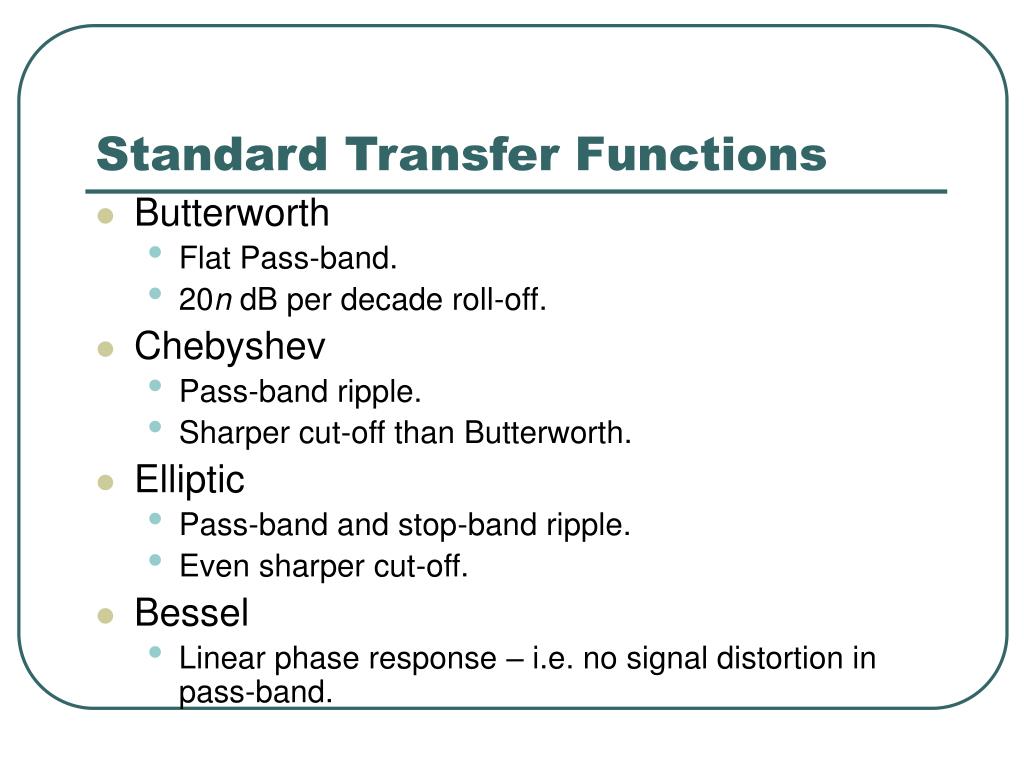 Standard Transfer Functions

- Butterworth
  - Flat Pass-band.
  - 20$n$ dB per decade roll-off.
- Chebyshev
  - Pass-band ripple.
  - Sharper cut-off than Butterworth.
- Elliptic
  - Pass-band and stop-band ripple.
  - Even sharper cut-off.
- Bessel
  - Linear phase response – i.e. no signal distortion in pass-band.